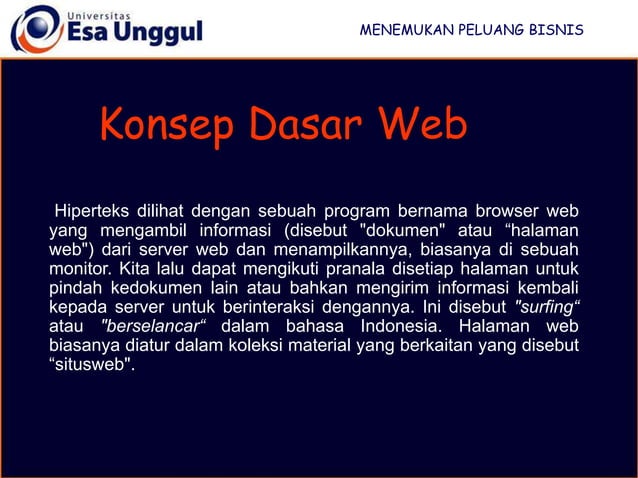 Universitas
Esa Unggul

MENEMUKAN PELUANG BISNIS

Konsep Dasar Web

Hiperteks dilihat dengan sebuah program bernama browser web yang mengambil informasi (disebut "dokumen" atau “halaman web") dari server web dan menampilkannya, biasanya di sebuah monitor. Kita lalu dapat mengikuti pranala disetiap halaman untuk pindah kedokumen lain atau bahkan mengirim informasi kembali kepada server untuk berinteraksi dengannya. Ini disebut "surfing“ atau "berselancar“ dalam bahasa Indonesia. Halaman web biasanya diatur dalam koleksi material yang berkaitan yang disebut “situsweb".